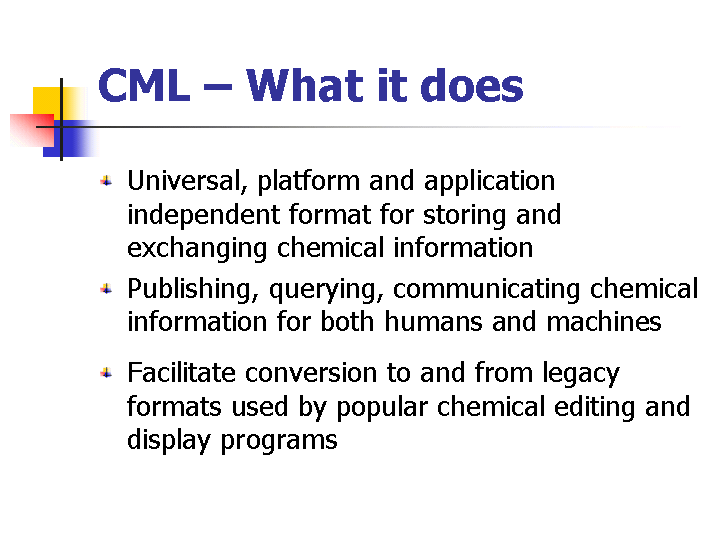 CML – What it does

Universal, platform and application independent format for storing and exchanging chemical information

Publishing, querying, communicating chemical information for both humans and machines

Facilitate conversion to and from legacy formats used by popular chemical editing and display programs